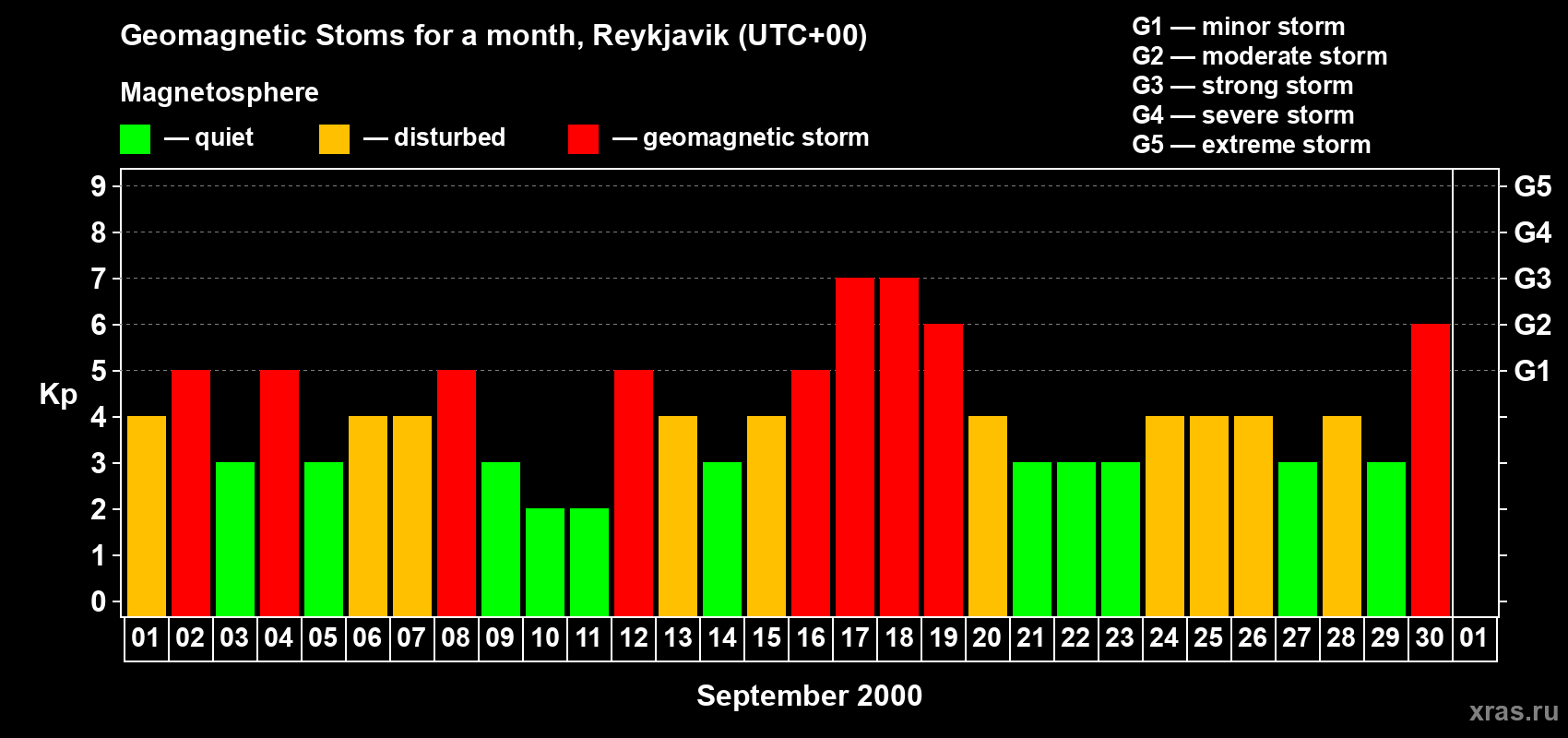 Geomagnetic Stoms for a month, Reykjavik (UTC+00)

Magnetosphere

— quiet — disturbed — geomagnetic storm

G1 — minor storm
G2 — moderate storm
G3 — strong storm
G4 — severe storm
G5 — extreme storm

Kp

9 8 7 6 5 4 3 2 1 0

G5 G4 G3 G2 G1

01 02 03 04 05 06 07 08 09 10 11 12 13 14 15 16 17 18 19 20 21 22 23 24 25 26 27 28 29 30 01

September 2000

xras.ru